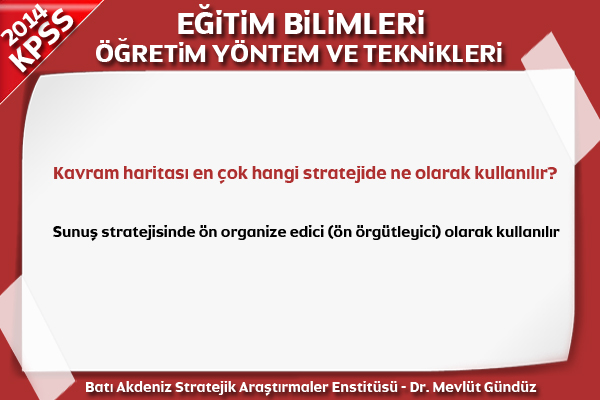 2014 KPSS

EĞİTİM BİLİMLERİ
ÖĞRETİM YÖNTEM VE TEKNİKLERİ

Kavram haritası en çok hangi stratejide ne olarak kullanılır?

Sunuş stratejisinde ön organize edici (ön örgütleyici) olarak kullanılır

Batı Akdeniz Stratejik Araştırmaler Enstitüsü - Dr. Mevlüt Gündüz